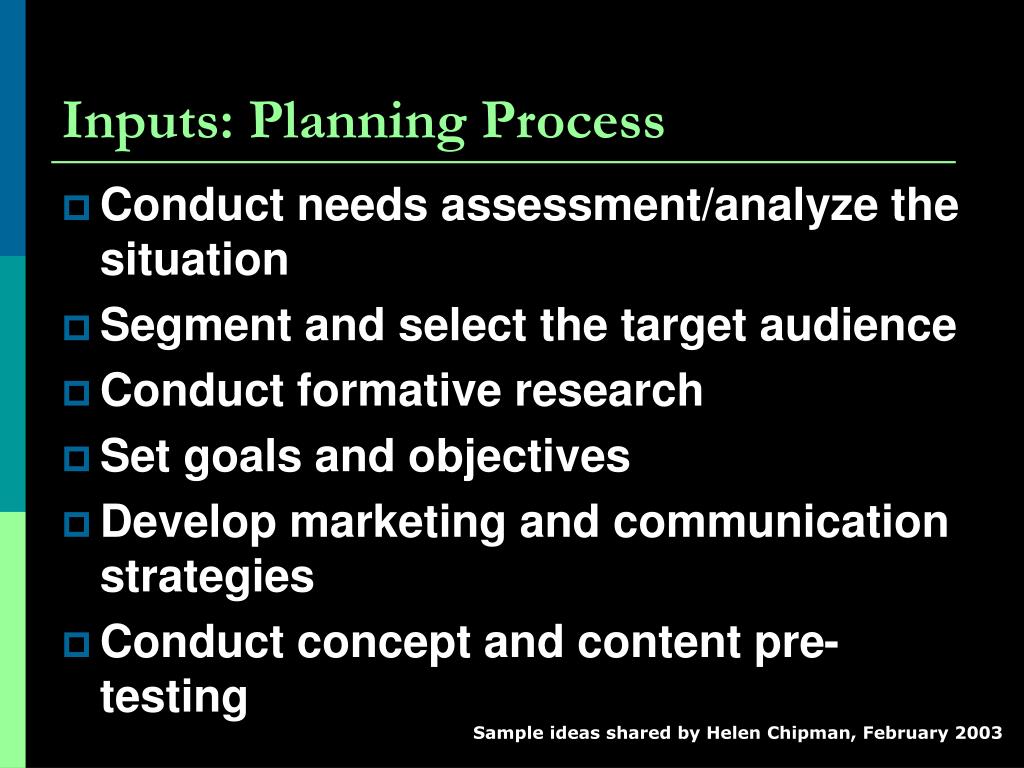 Inputs: Planning Process

Conduct needs assessment/analyze the situation

Segment and select the target audience

Conduct formative research

Set goals and objectives

Develop marketing and communication strategies

Conduct concept and content pre-testing

Sample ideas shared by Helen Chipman, February 2003